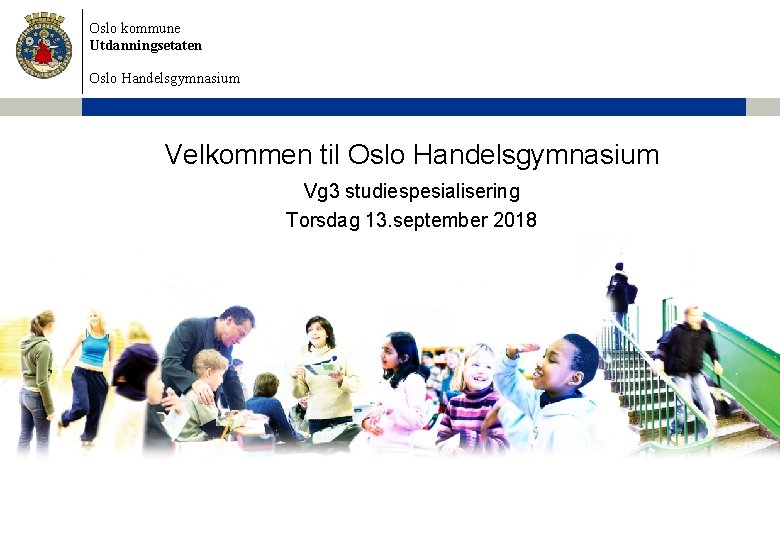 Oslo kommune
Utdanningsetaten

Oslo Handelsgymnasium

Velkommen til Oslo Handelsgymnasium

Vg3 studiespesialisering

Torsdag 13.september 2018